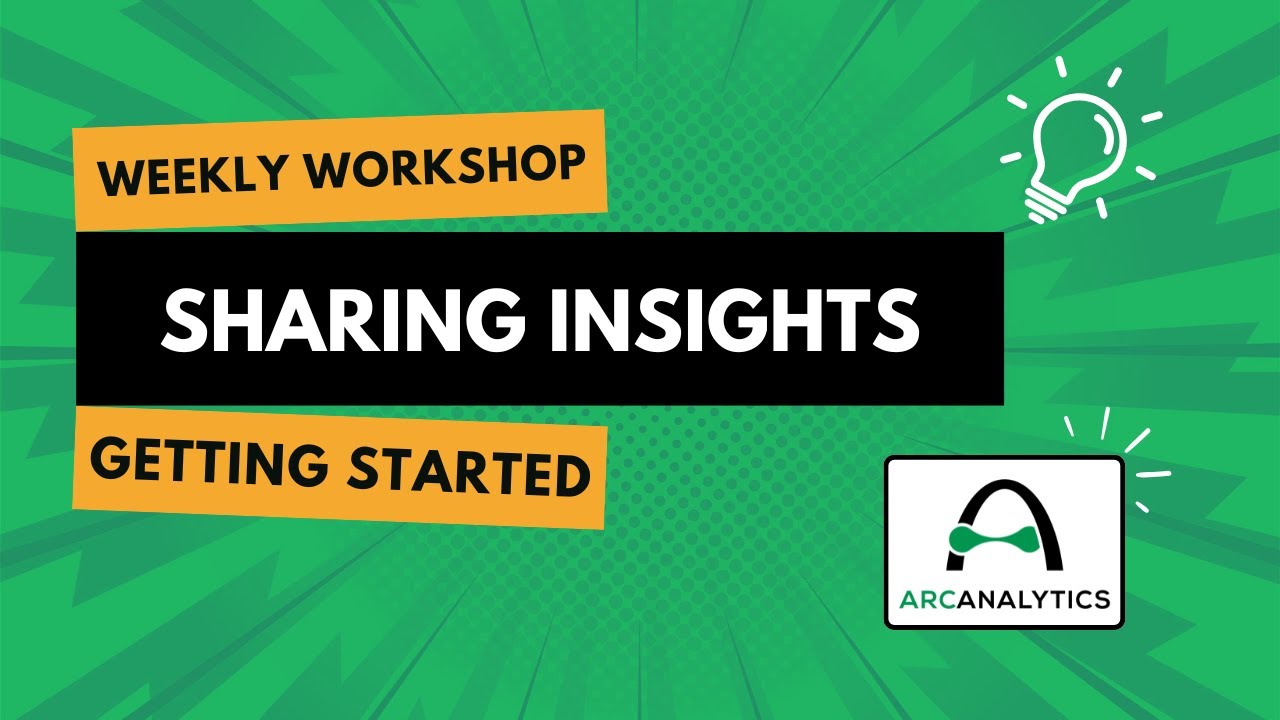 WEEKLY WORKSHOP
SHARING INSIGHTS
GETTING STARTED
ARCANALYTICS